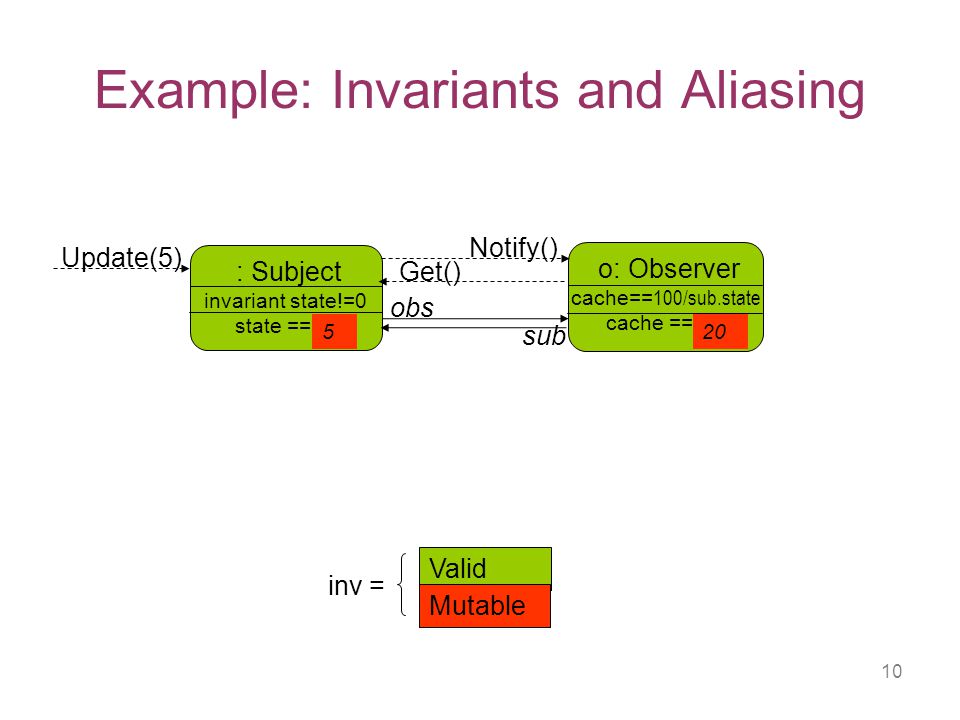 Example: Invariants and Aliasing

Update(5)

: Subject
invariant state!=0
state == 5

Notify()
Get()
obs
sub

o: Observer
cache==100/sub.state
cache == 20

inv = Valid
Mutable

10